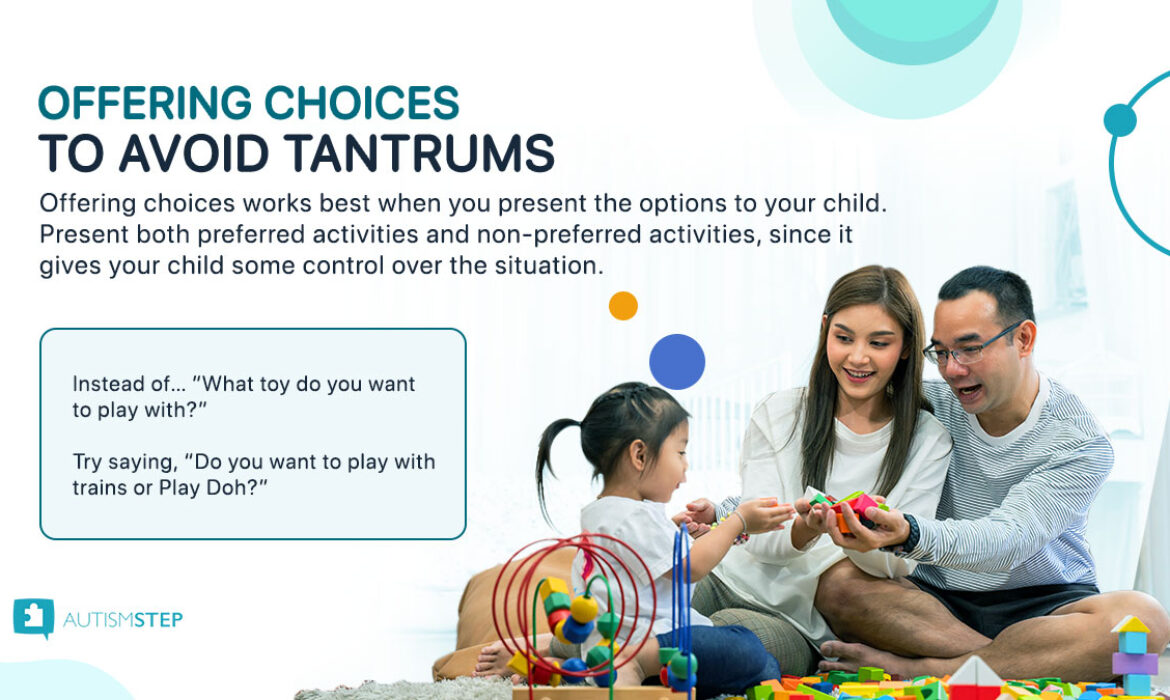 OFFERING CHOICES
TO AVOID TANTRUMS

Offering choices works best when you present the options to your child. Present both preferred activities and non-preferred activities, since it gives your child some control over the situation.

Instead of... "What toy do you want to play with?"

Try saying, "Do you want to play with trains or Play Doh?"

AUTISMSTEP